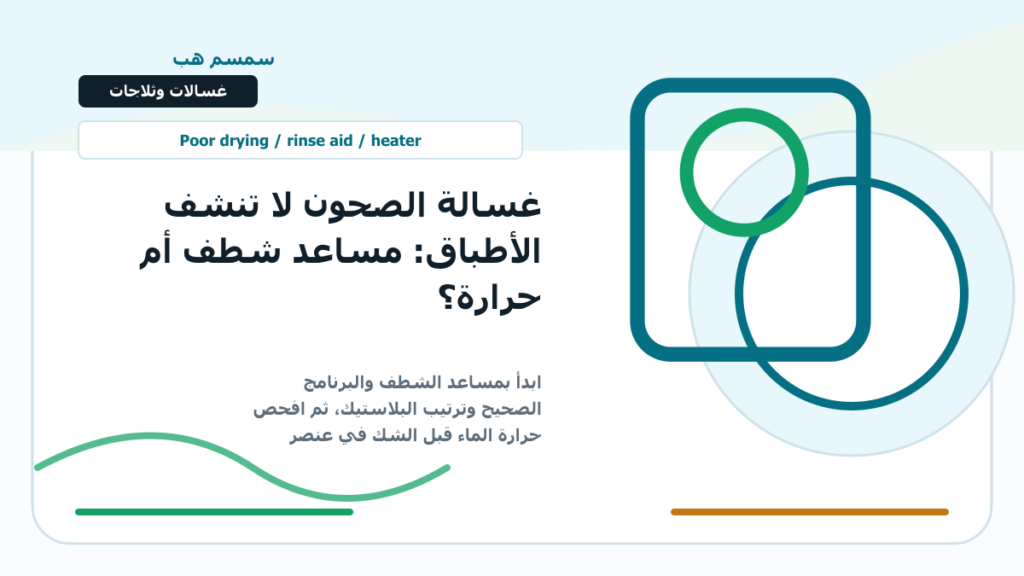 سمسم هب

غسالات وثلاجات

Poor drying / rinse aid / heater

غسالة الصحون لا تنشف الأطباق: مساعد شطف أم حرارة؟

ابدأ بمساعد الشطف والبرنامج الصحيح وترتيب البلاستيك، ثم افحص حرارة الماء قبل الشك في عنصر